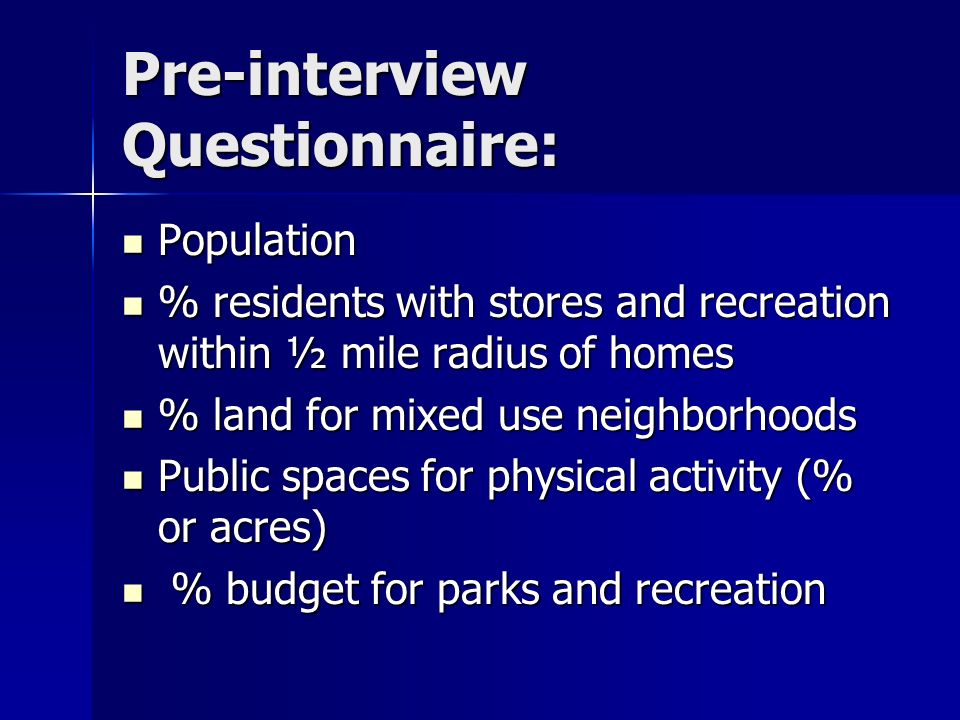 Pre-interview Questionnaire:

- Population
- % residents with stores and recreation within ½ mile radius of homes
- % land for mixed use neighborhoods
- Public spaces for physical activity (% or acres)
- % budget for parks and recreation